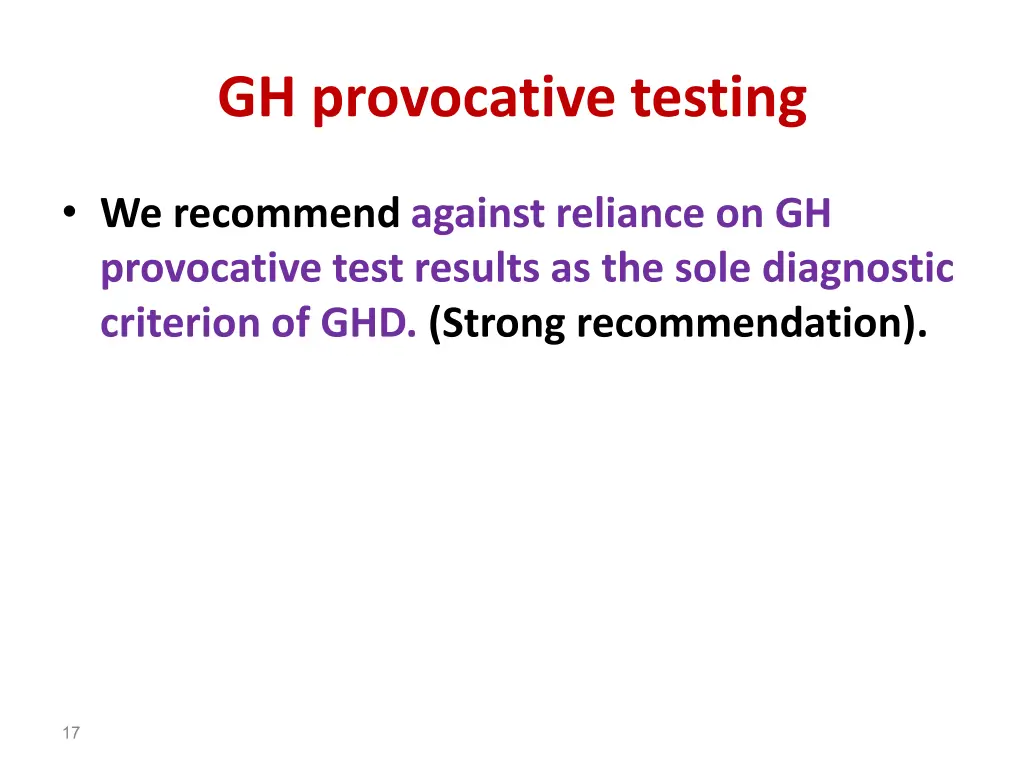 GH provocative testing

• We recommend against reliance on GH provocative test results as the sole diagnostic criterion of GHD. (Strong recommendation).

17